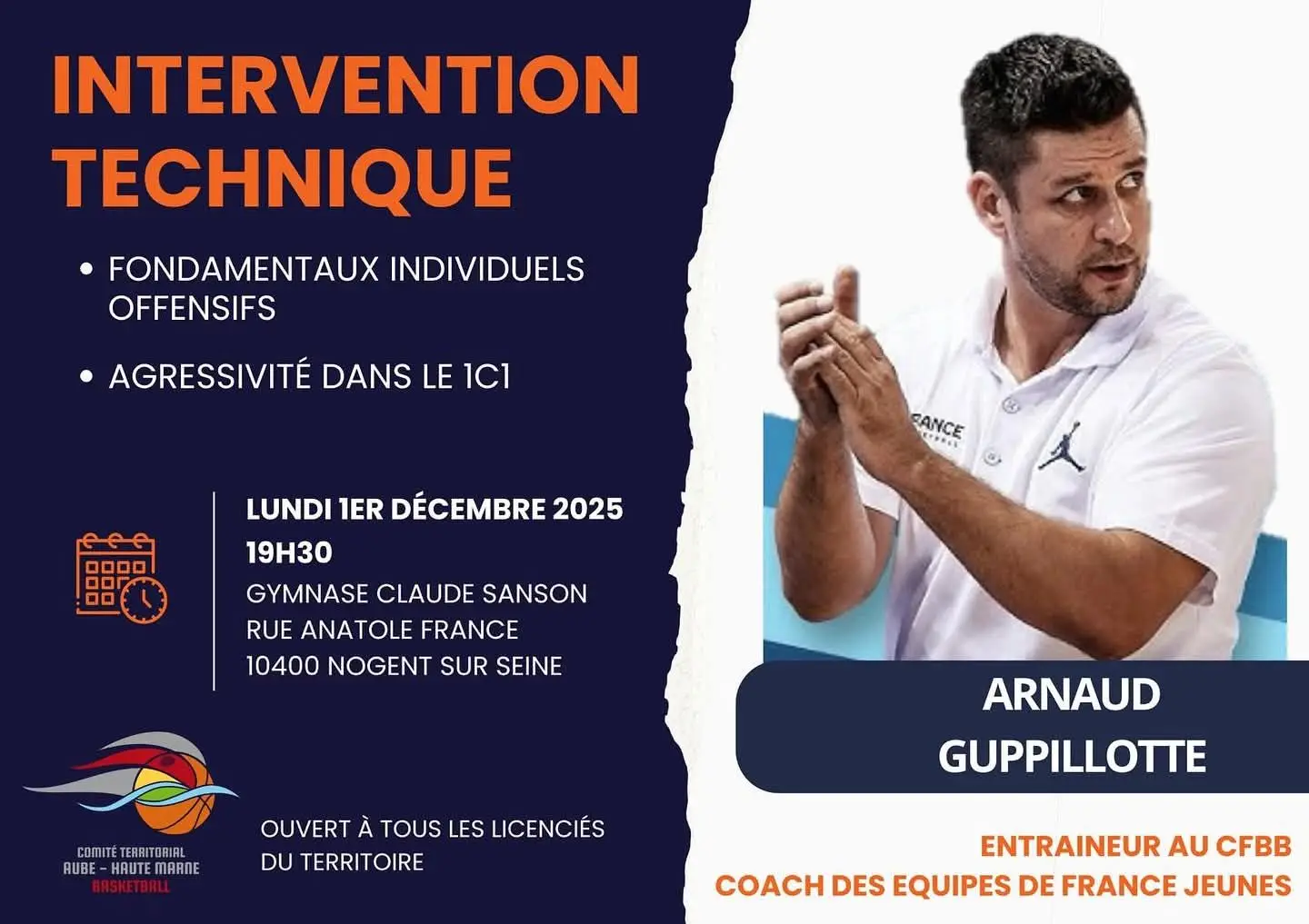 INTERVENTION TECHNIQUE

• FONDAMENTAUX INDIVIDUELS OFFENSIFS

• AGRESSIVITÉ DANS LE 1C1

LUNDI 1ER DÉCEMBRE 2025
19H30
GYMNASE CLAUDE SANSON
RUE ANATOLE FRANCE
10400 NOGENT SUR SEINE

COMITÉ TERRITORIAL
AUBE - HAUTE MARNE
BASKETBALL

OUVERT À TOUS LES LICENCIÉS DU TERRITOIRE

FRANCE

ARNAUD GUPPILLOTTE

ENTRAINEUR AU CFBB
COACH DES EQUIPES DE FRANCE JEUNES